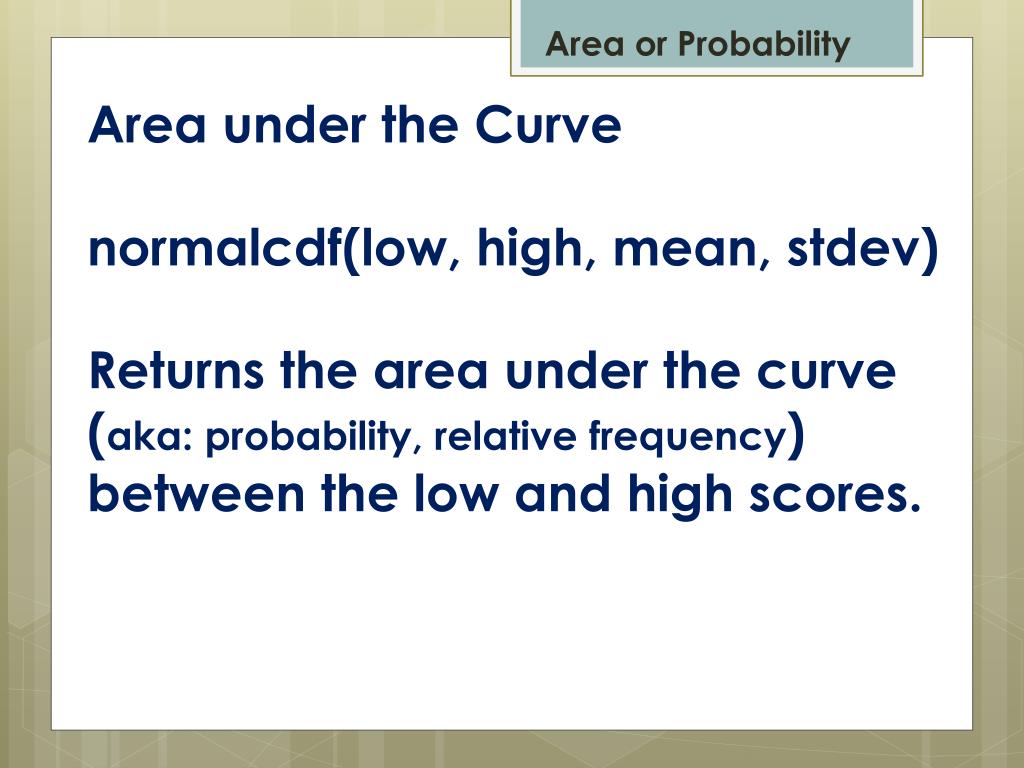 Area or Probability

Area under the Curve

normalcdf(low, high, mean, stdev)

Returns the area under the curve (aka: probability, relative frequency) between the low and high scores.